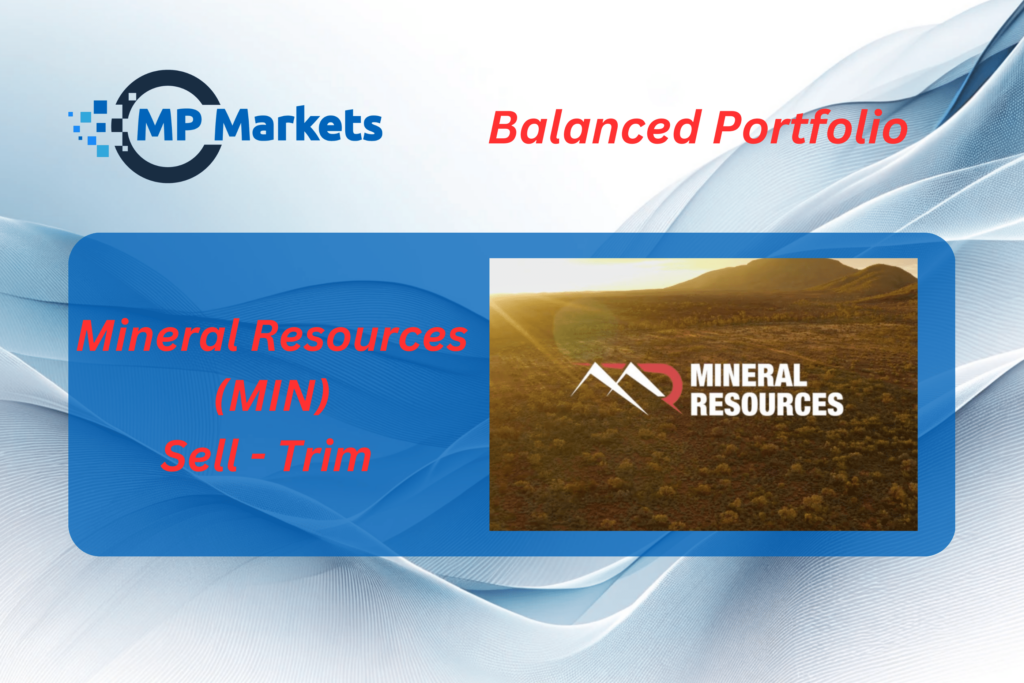 MP Markets

Balanced Portfolio

Mineral Resources
(MIN)
Sell - Trim

MINERAL
RESOURCES